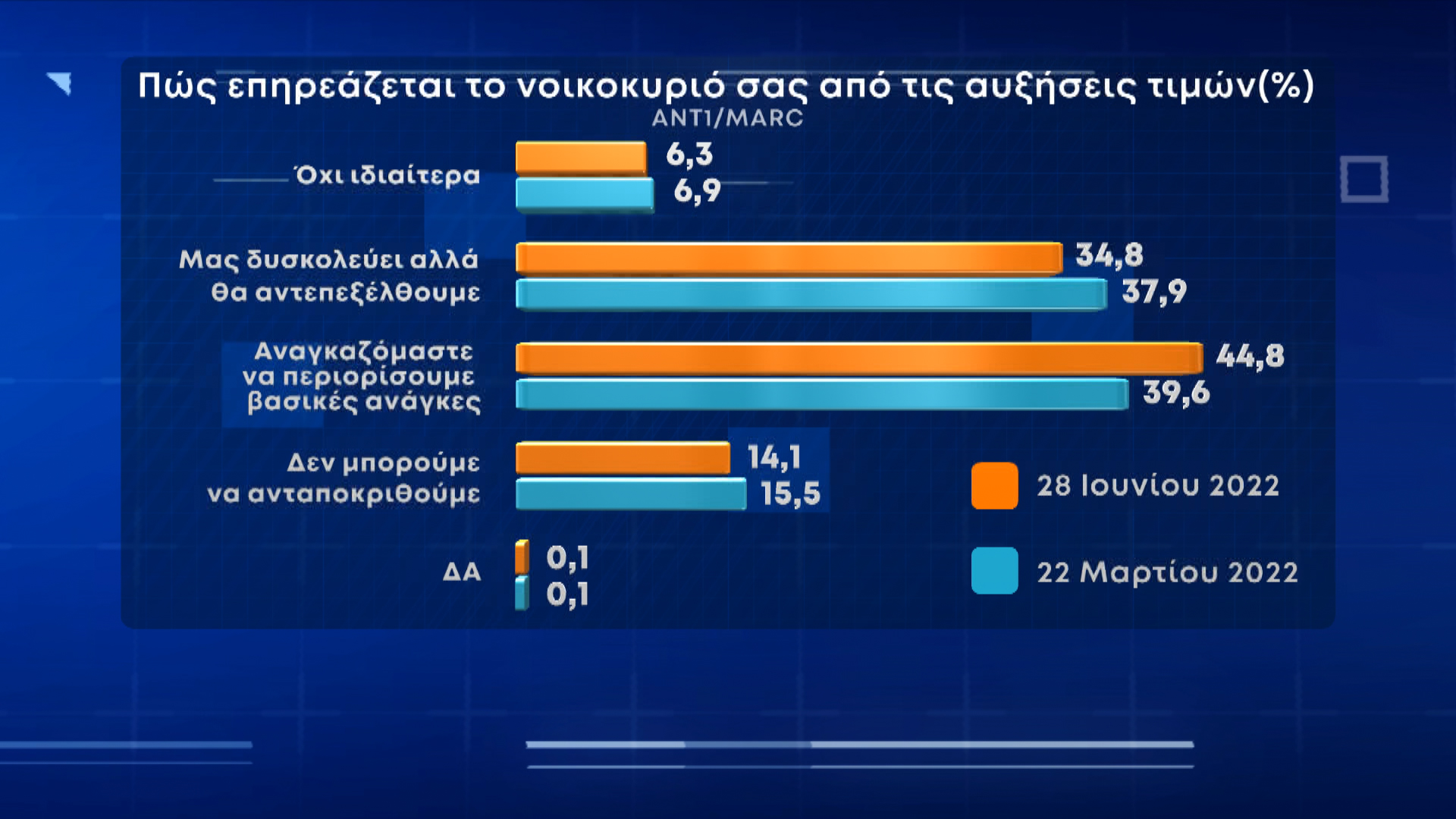 Πώς επηρεάζεται το νοικοκυριό σας από τις αυξήσεις τιμών(%)
ANT1/MARC

Όχι ιδιαίτερα
6,3
6,9

Μας δυσκολεύει αλλά θα αντεπεξέλθουμε
34,8
37,9

Αναγκαζόμαστε να περιορίσουμε βασικές ανάγκες
44,8
39,6

Δεν μπορούμε να ανταποκριθούμε
14,1
15,5

ΔΑ
0,1
0,1

28 Ιουνίου 2022
22 Μαρτίου 2022